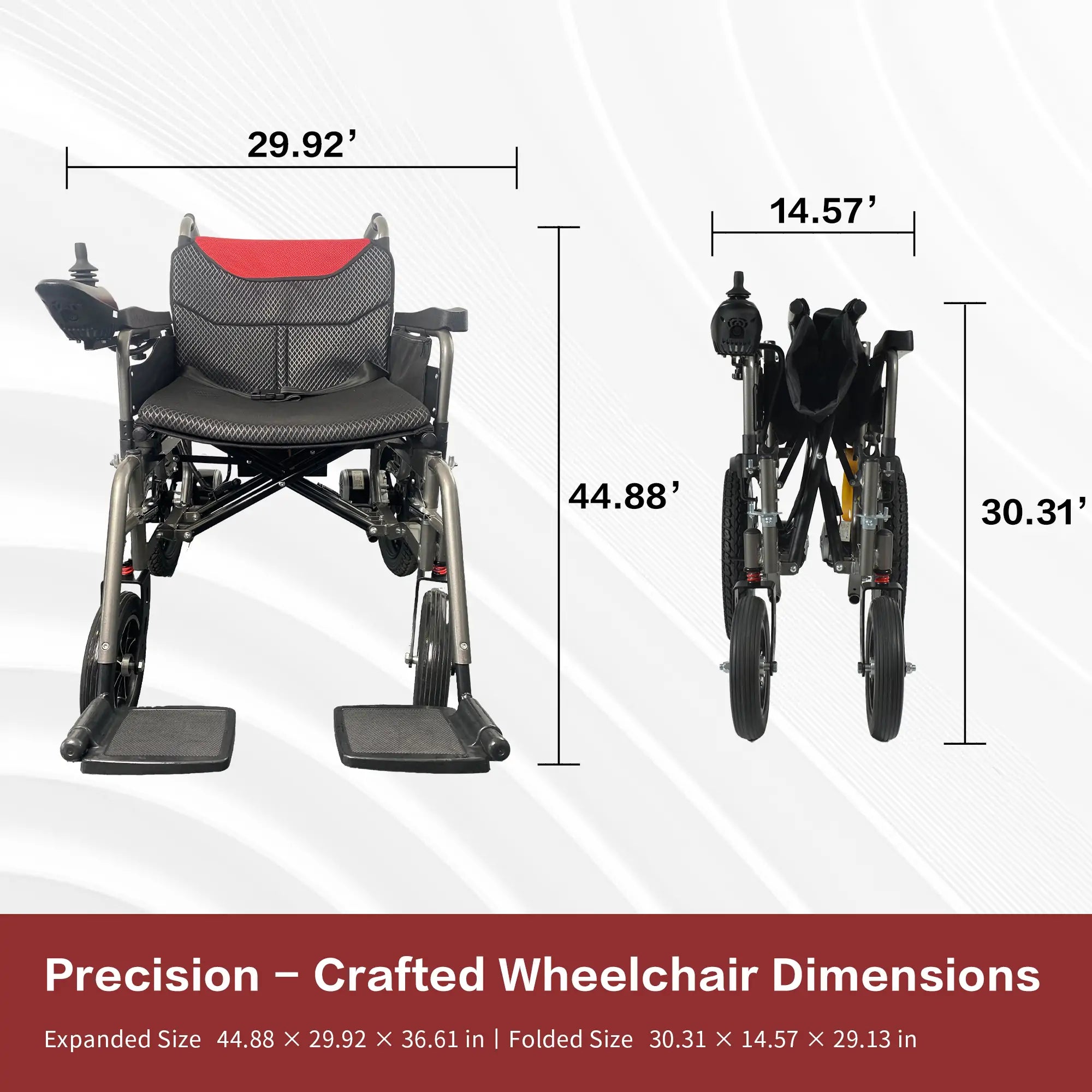 29.92’

14.57’

44.88’

30.31’

Precision – Crafted Wheelchair Dimensions

Expanded Size 44.88 × 29.92 × 36.61 in | Folded Size 30.31 × 14.57 × 29.13 in